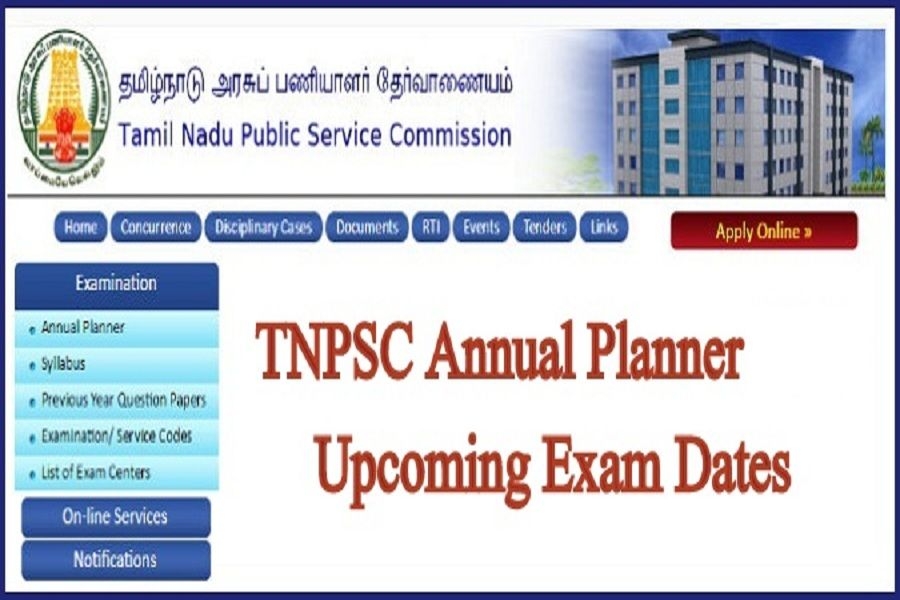 தமிழ்நாடு அரசுப் பணியாளர் தேர்வாணையம்
Tamil Nadu Public Service Commission

Home Concurrence Disciplinary Cases Documents RTI Events Tenders Links

Apply Online »

Examination
Annual Planner
Syllabus
Previous Year Question Papers
Examination/ Service Codes
List of Exam Centers
On-line Services
Notifications

TNPSC Annual Planner
Upcoming Exam Dates